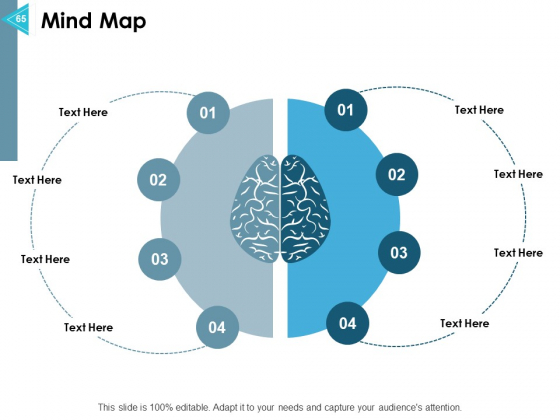 65

Mind Map

Text Here

01

Text Here

02

Text Here

03

Text Here

04

01

Text Here

02

Text Here

03

Text Here

04

Text Here

This slide is 100% editable. Adapt it to your needs and capture your audience's attention.